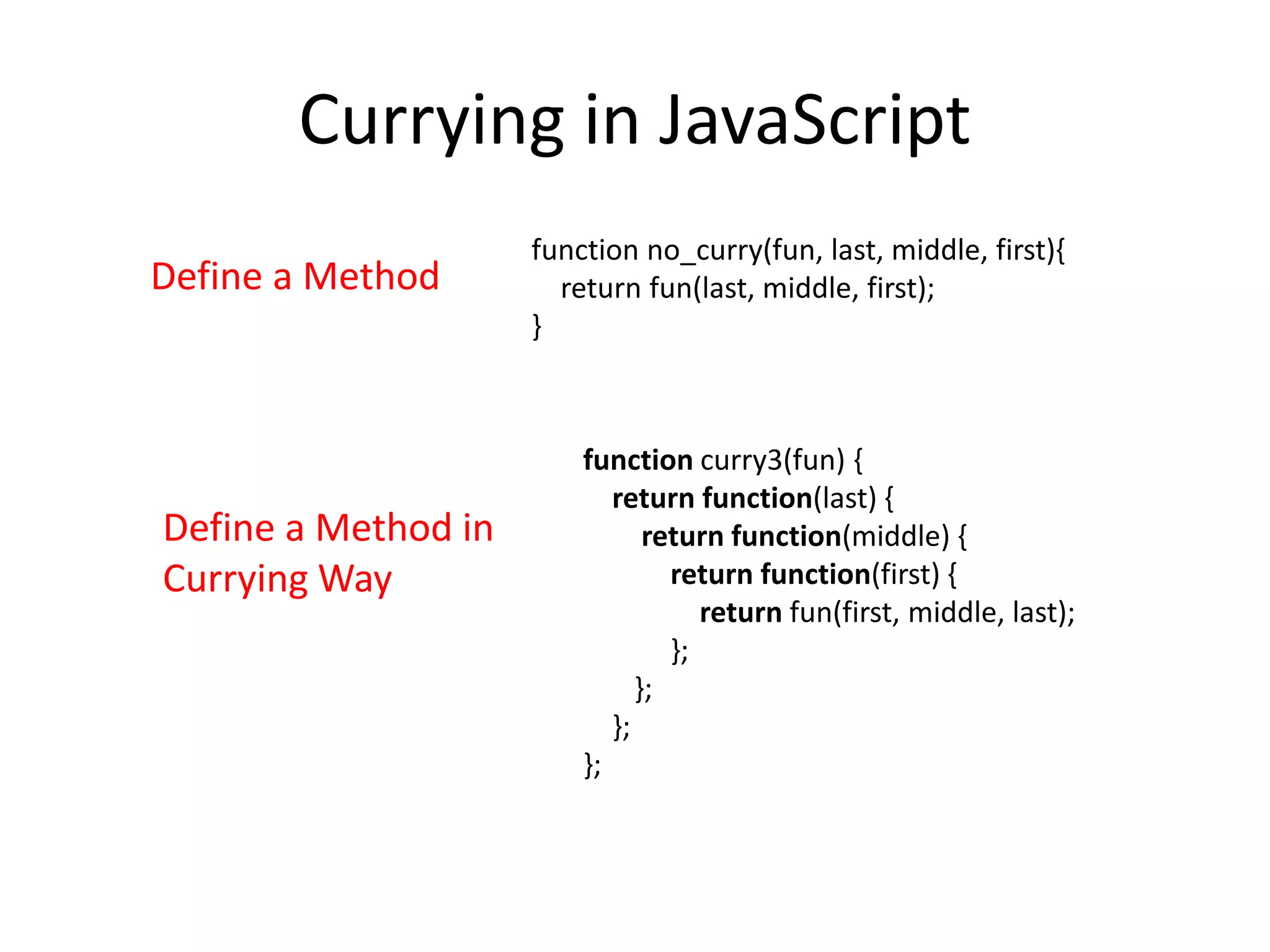 Currying in JavaScript

Define a Method

function no_curry(fun, last, middle, first){
  return fun(last, middle, first);
}

Define a Method in Currying Way

function curry3(fun) {
  return function(last) {
    return function(middle) {
      return function(first) {
        return fun(first, middle, last);
      };
    };
  };
};